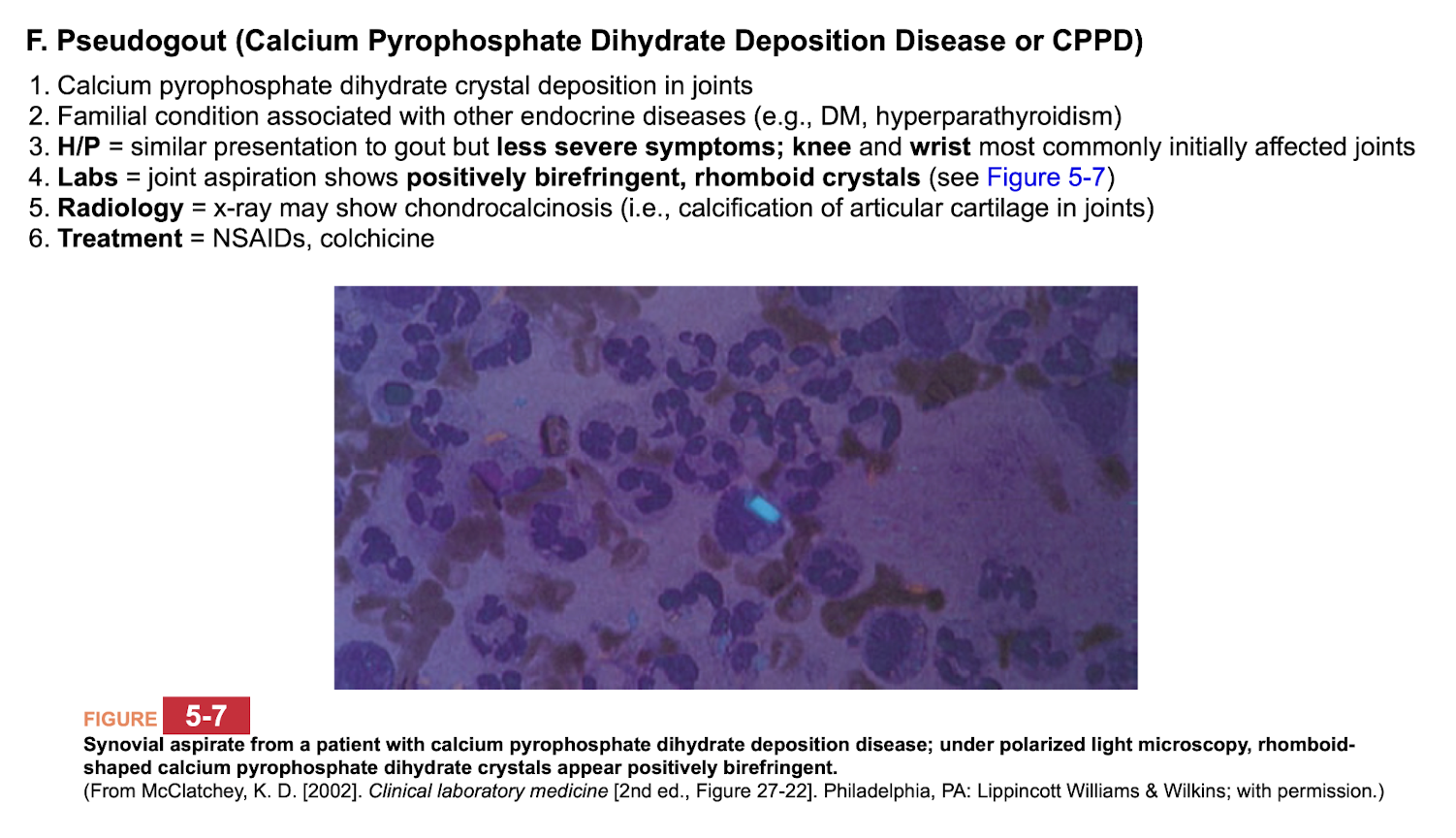 F. Pseudogout (Calcium Pyrophosphate Dihydrate Deposition Disease or CPPD)

1. Calcium pyrophosphate dihydrate crystal deposition in joints
2. Familial condition associated with other endocrine diseases (e.g., DM, hyperparathyroidism)
3. H/P = similar presentation to gout but less severe symptoms; knee and wrist most commonly initially affected joints
4. Labs = joint aspiration shows positively birefringent, rhomboid crystals (see Figure 5-7)
5. Radiology = x-ray may show chondrocalcinosis (i.e., calcification of articular cartilage in joints)
6. Treatment = NSAIDs, colchicine

FIGURE 5-7
Synovial aspirate from a patient with calcium pyrophosphate dihydrate deposition disease; under polarized light microscopy, rhomboid-shaped calcium pyrophosphate dihydrate crystals appear positively birefringent.
(From McClatchey, K. D. [2002]. Clinical laboratory medicine [2nd ed., Figure 27-22]. Philadelphia, PA: Lippincott Williams & Wilkins; with permission.)